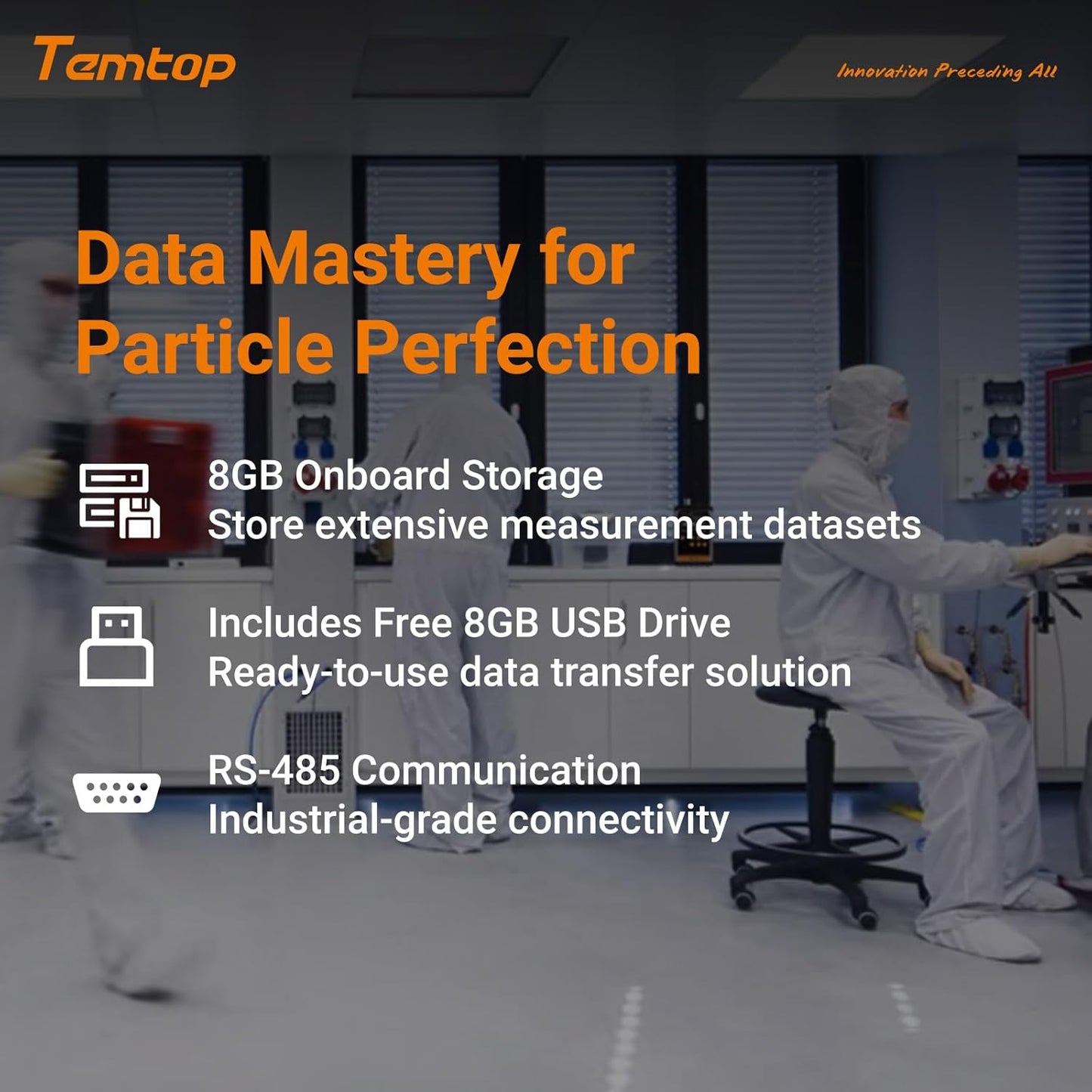 Temtop

Innovation Preceding All

Data Mastery for Particle Perfection

8GB Onboard Storage
Store extensive measurement datasets

Includes Free 8GB USB Drive
Ready-to-use data transfer solution

RS-485 Communication
Industrial-grade connectivity